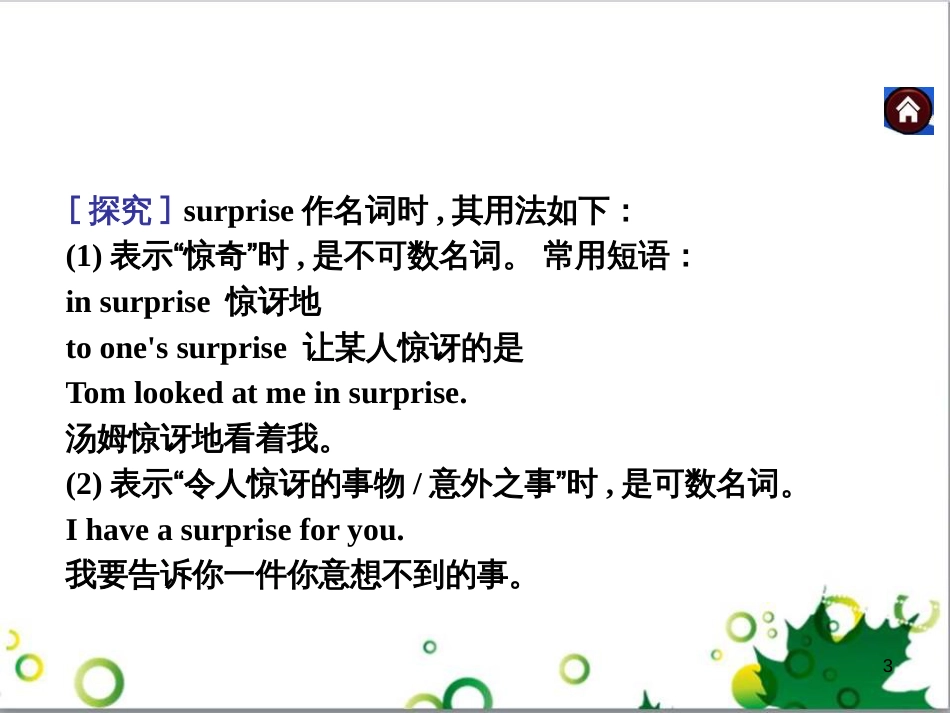 ［探究］surprise 作名词时，其用法如下：
(1) 表示“惊奇”时，是不可数名词。 常用短语：
in surprise 惊讶地
to one's surprise 让某人惊讶的是
Tom looked at me in surprise.
汤姆惊讶地看着我。
(2) 表示“令人惊讶的事物 / 意外之事”时，是可数名词。
I have a surprise for you.
我要告诉你一件你意想不到的事。

3